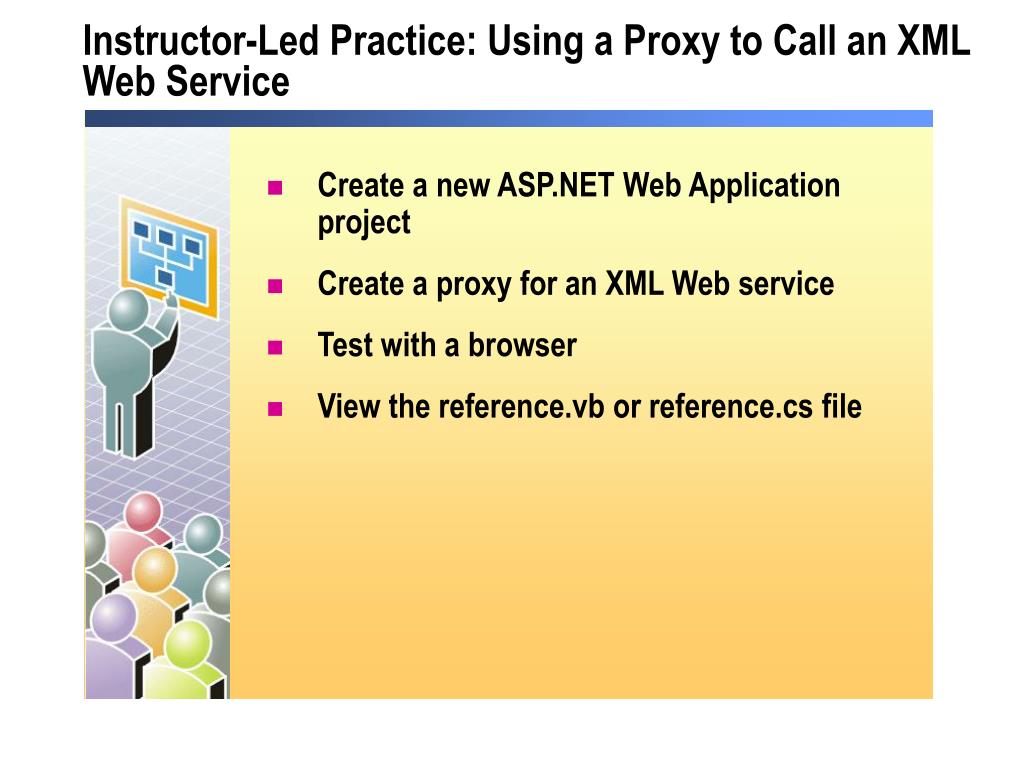 Instructor-Led Practice: Using a Proxy to Call an XML Web Service

- Create a new ASP.NET Web Application project
- Create a proxy for an XML Web service
- Test with a browser
- View the reference.vb or reference.cs file